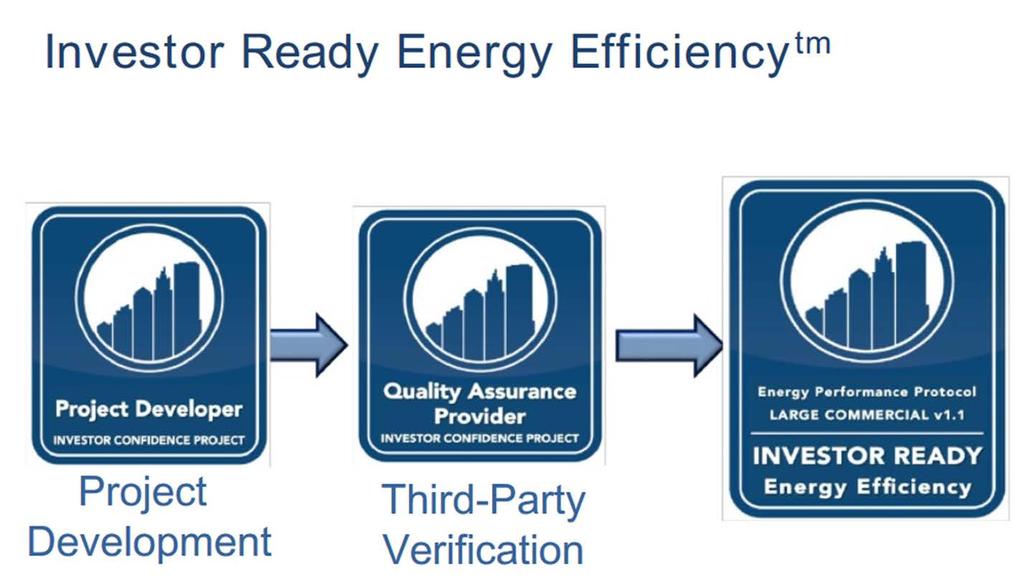 Investor Ready Energy Efficiency$^{tm}$

Project Developer
INVESTOR CONFIDENCE PROJECT

Project Development

Quality Assurance Provider
INVESTOR CONFIDENCE PROJECT

Third-Party Verification

Energy Performance Protocol
LARGE COMMERCIAL v1.1
INVESTOR READY
Energy Efficiency